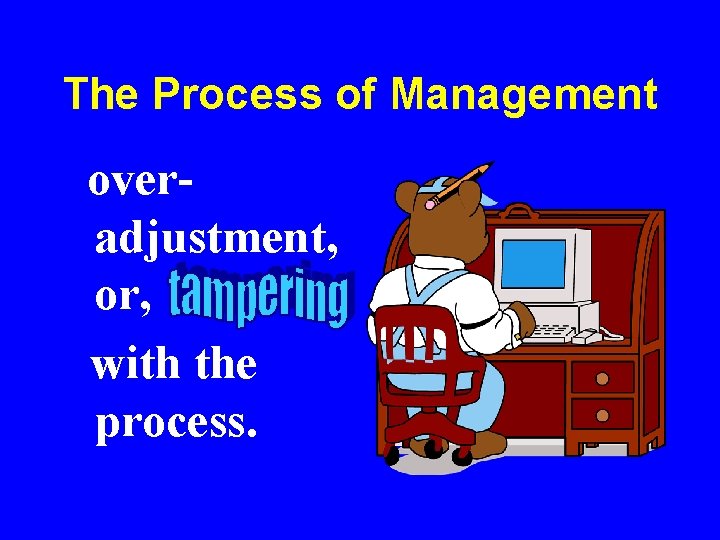 The Process of Management

over-adjustment, or, tampering with the process.